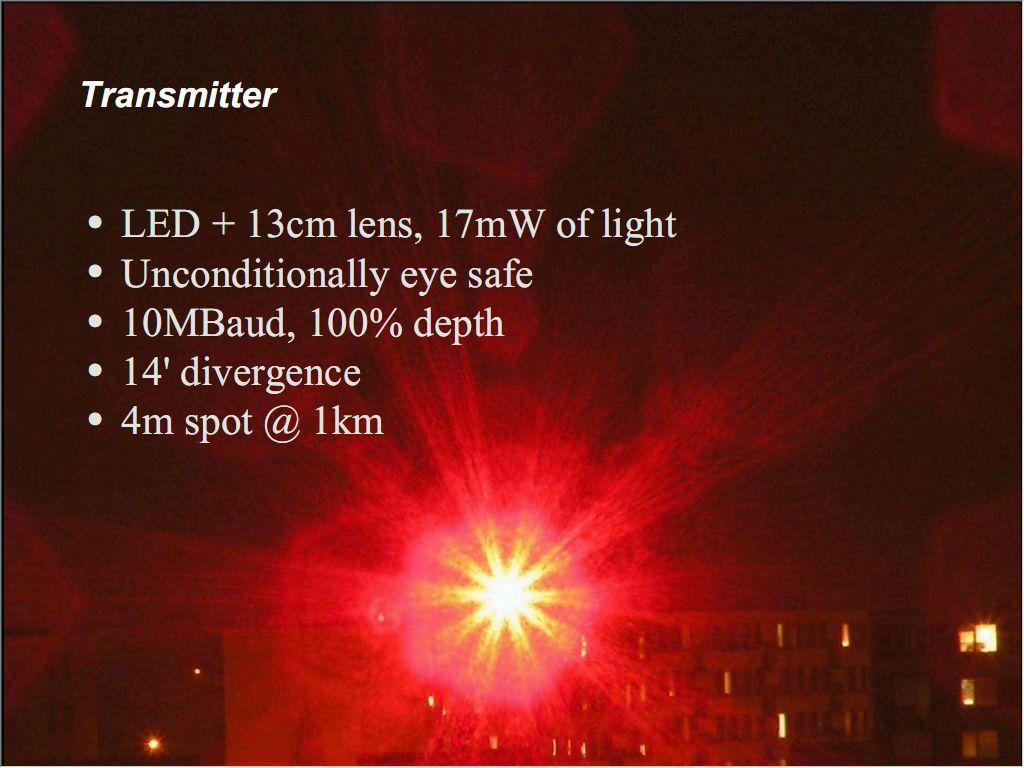 Transmitter

• LED + 13cm lens, 17mW of light
• Unconditionally eye safe
• 10MBaud, 100% depth
• 14' divergence
• 4m spot @ 1km